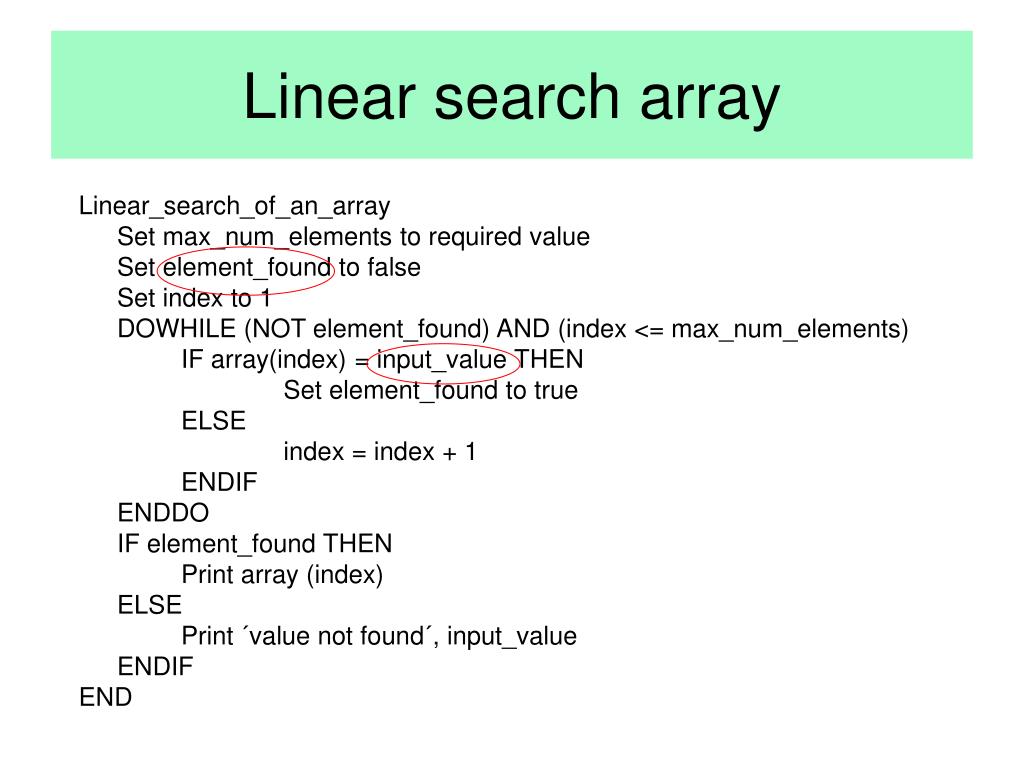 Linear search array

Linear_search_of_an_array
Set max_num_elements to required value
Set element_found to false
Set index to 1
DOWHILE (NOT element_found) AND (index <= max_num_elements)
IF array(index) = input_value THEN
Set element_found to true
ELSE
index = index + 1
ENDIF
ENDDO
IF element_found THEN
Print array (index)
ELSE
Print ´value not found´, input_value
ENDIF
END